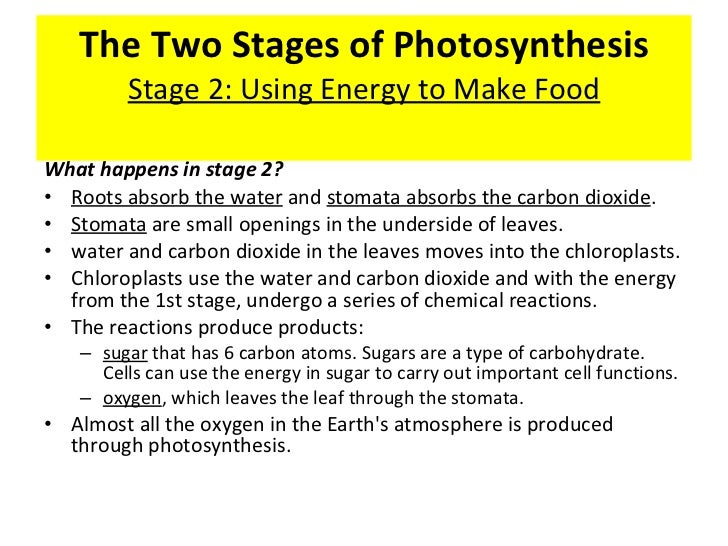 The Two Stages of Photosynthesis
Stage 2: Using Energy to Make Food

What happens in stage 2?

• Roots absorb the water and stomata absorbs the carbon dioxide.
• Stomata are small openings in the underside of leaves.
• water and carbon dioxide in the leaves moves into the chloroplasts.
• Chloroplasts use the water and carbon dioxide and with the energy from the 1st stage, undergo a series of chemical reactions.
• The reactions produce products:
  – sugar that has 6 carbon atoms. Sugars are a type of carbohydrate. Cells can use the energy in sugar to carry out important cell functions.
  – oxygen, which leaves the leaf through the stomata.
• Almost all the oxygen in the Earth's atmosphere is produced through photosynthesis.